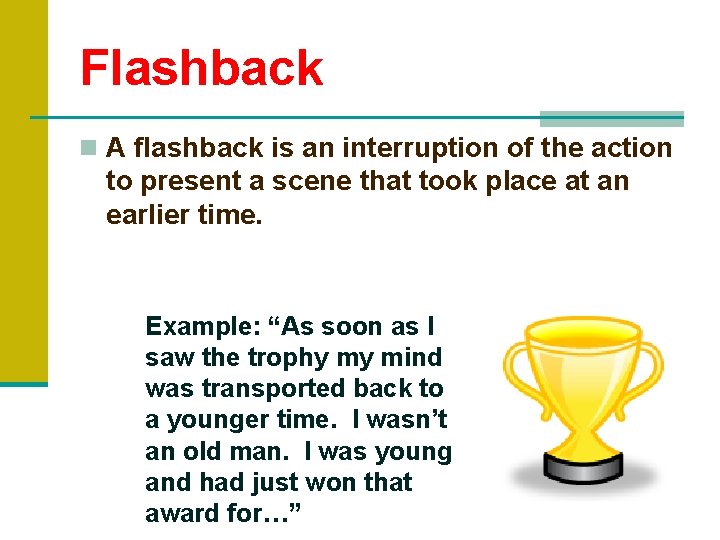 Flashback

A flashback is an interruption of the action to present a scene that took place at an earlier time.

Example: “As soon as I saw the trophy my mind was transported back to a younger time. I wasn’t an old man. I was young and had just won that award for…”